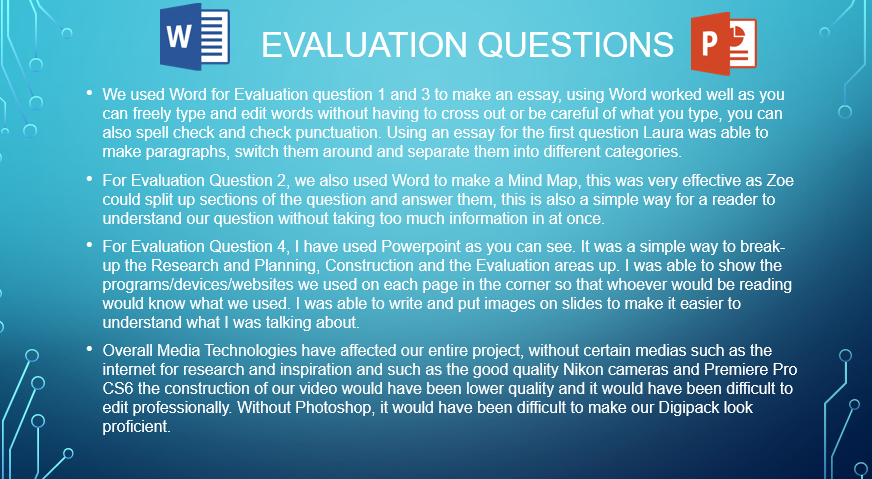 W EVALUATION QUESTIONS P

• We used Word for Evaluation question 1 and 3 to make an essay, using Word worked well as you can freely type and edit words without having to cross out or be careful of what you type, you can also spell check and check punctuation. Using an essay for the first question Laura was able to make paragraphs, switch them around and separate them into different categories.

• For Evaluation Question 2, we also used Word to make a Mind Map, this was very effective as Zoe could split up sections of the question and answer them, this is also a simple way for a reader to understand our question without taking too much information in at once.

• For Evaluation Question 4, I have used Powerpoint as you can see. It was a simple way to break-up the Research and Planning, Construction and the Evaluation areas up. I was able to show the programs/devices/websites we used on each page in the corner so that whoever would be reading would know what we used. I was able to write and put images on slides to make it easier to understand what I was talking about.

• Overall Media Technologies have affected our entire project, without certain medias such as the internet for research and inspiration and such as the good quality Nikon cameras and Premiere Pro CS6 the construction of our video would have been lower quality and it would have been difficult to edit professionally. Without Photoshop, it would have been difficult to make our Digipack look proficient.